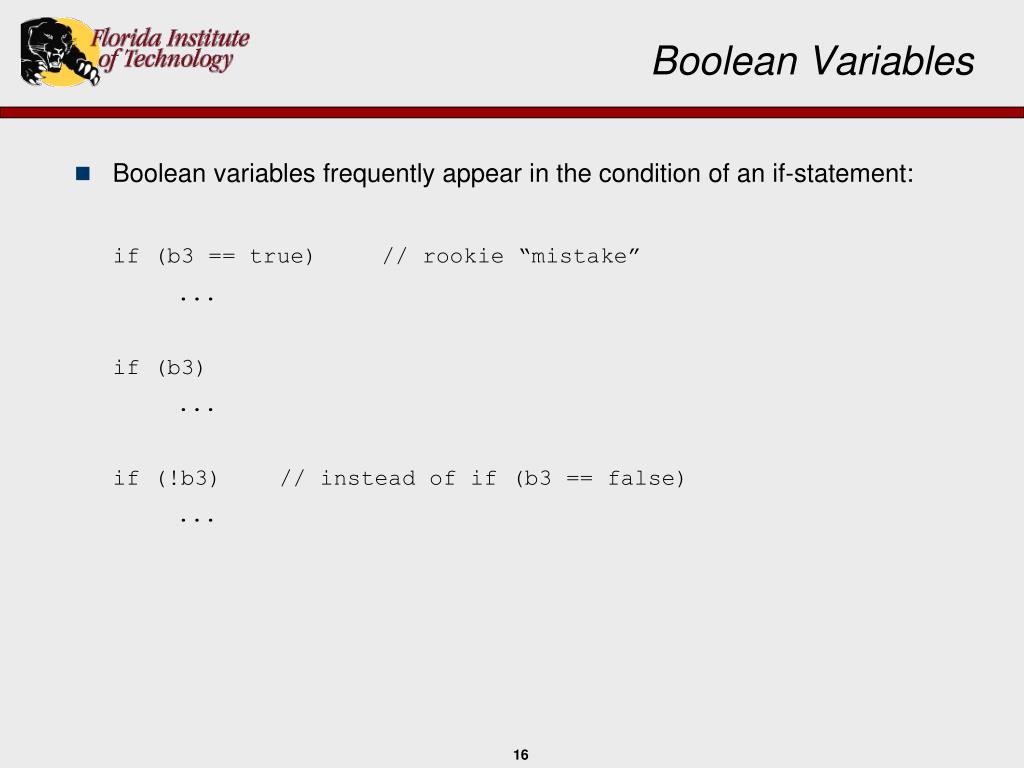 Florida Institute of Technology

Boolean Variables

Boolean variables frequently appear in the condition of an if-statement:

if (b3 == true)     // rookie “mistake”
     ...

if (b3)
     ...

if (!b3)    // instead of if (b3 == false)
     ...

16